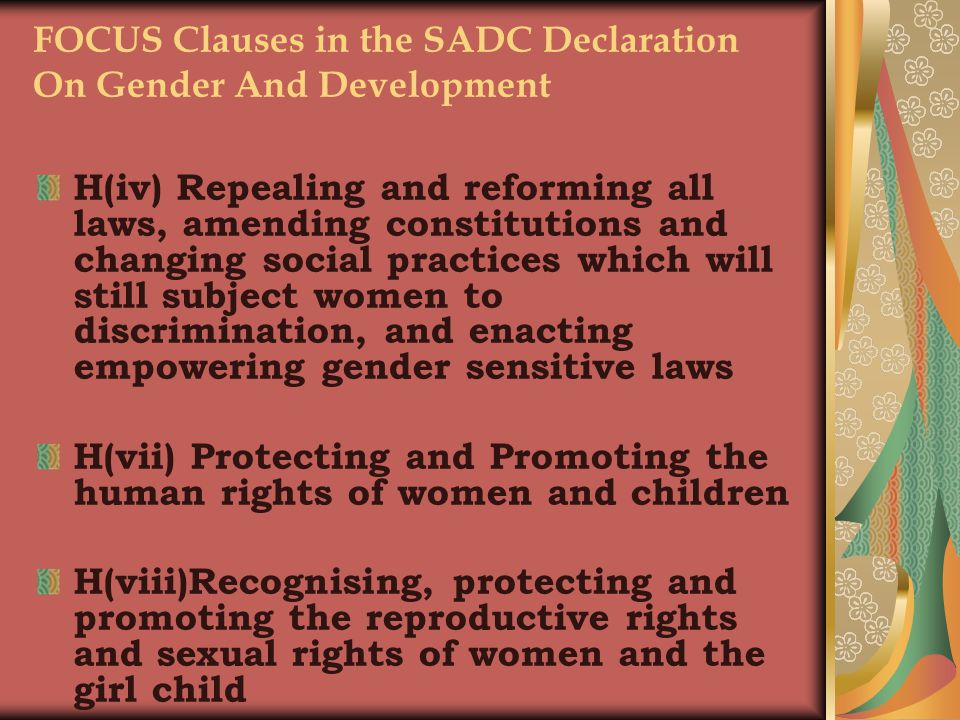 FOCUS Clauses in the SADC Declaration On Gender And Development

H(iv) Repealing and reforming all laws, amending constitutions and changing social practices which will still subject women to discrimination, and enacting empowering gender sensitive laws

H(vii) Protecting and Promoting the human rights of women and children

H(viii)Recognising, protecting and promoting the reproductive rights and sexual rights of women and the girl child